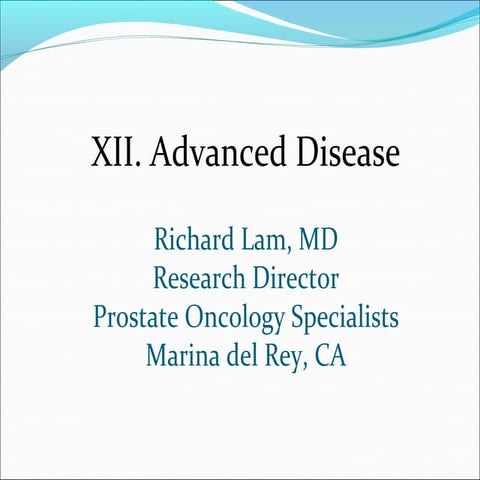 XII. Advanced Disease

Richard Lam, MD
Research Director
Prostate Oncology Specialists
Marina del Rey, CA